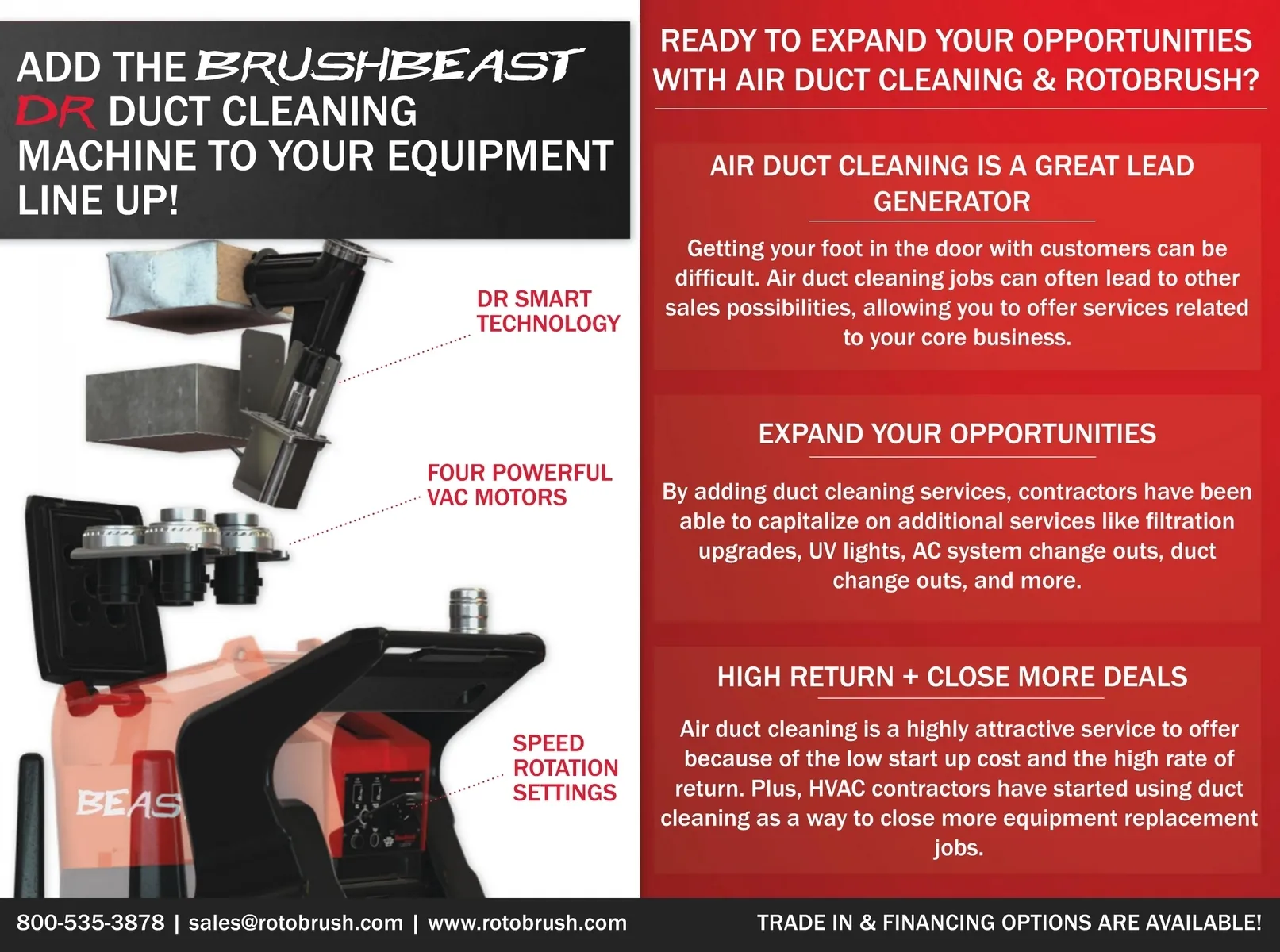 ADD THE BRUSHBEAST DR DUCT CLEANING MACHINE TO YOUR EQUIPMENT LINE UP!

DR SMART TECHNOLOGY

FOUR POWERFUL VAC MOTORS

SPEED ROTATION SETTINGS

BEAS

READY TO EXPAND YOUR OPPORTUNITIES WITH AIR DUCT CLEANING & ROTOBRUSH?

AIR DUCT CLEANING IS A GREAT LEAD GENERATOR

Getting your foot in the door with customers can be difficult. Air duct cleaning jobs can often lead to other sales possibilities, allowing you to offer services related to your core business.

EXPAND YOUR OPPORTUNITIES

By adding duct cleaning services, contractors have been able to capitalize on additional services like filtration upgrades, UV lights, AC system change outs, duct change outs, and more.

HIGH RETURN + CLOSE MORE DEALS

Air duct cleaning is a highly attractive service to offer because of the low start up cost and the high rate of return. Plus, HVAC contractors have started using duct cleaning as a way to close more equipment replacement jobs.

800-535-3878 | sales@rotobrush.com | www.rotobrush.com

TRADE IN & FINANCING OPTIONS ARE AVAILABLE!